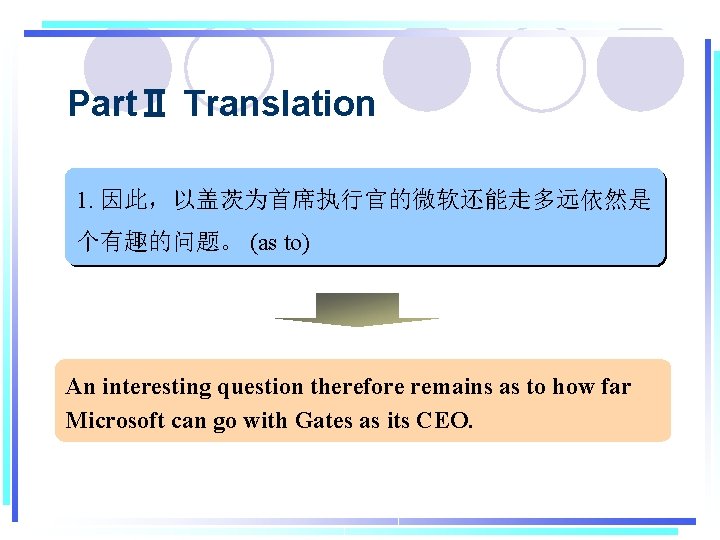 PartⅡ Translation

1. 因此，以盖茨为首席执行官的微软还能走多远依然是个有趣的问题。 (as to)

An interesting question therefore remains as to how far Microsoft can go with Gates as its CEO.